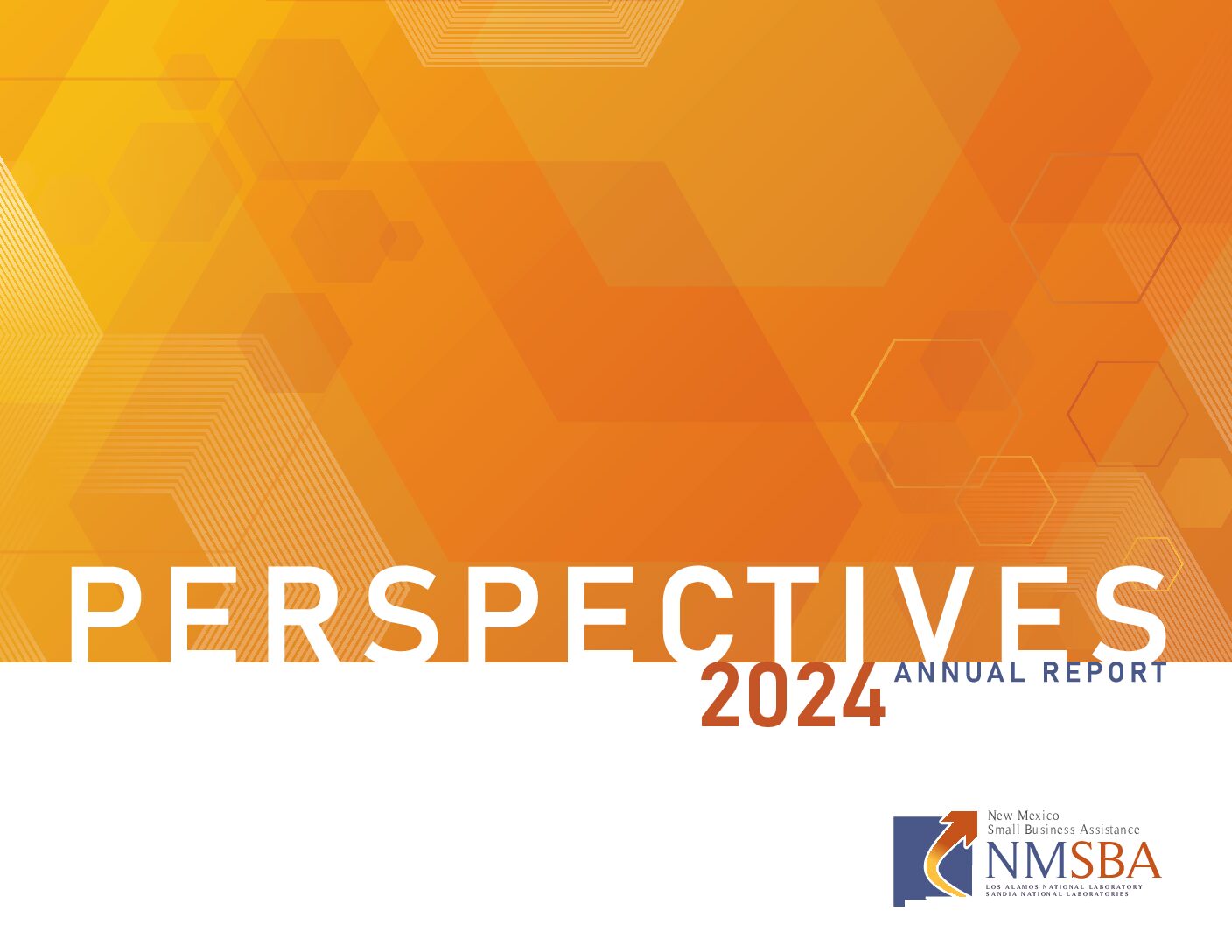 PERSPECTIVES
2024 ANNUAL REPORT

New Mexico
Small Business Assistance
NMSBA
LOS ALAMOS NATIONAL LABORATORY
SANDIA NATIONAL LABORATORIES